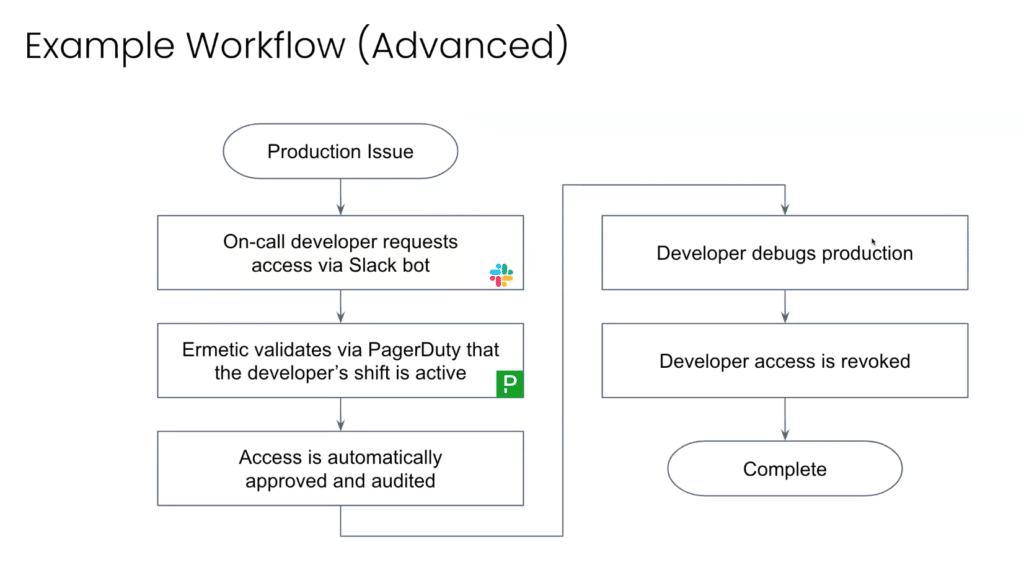 Example Workflow (Advanced)

Production Issue

On-call developer requests access via Slack bot

Ermetic validates via PagerDuty that the developer's shift is active

P

Access is automatically approved and audited

Developer debugs production

Developer access is revoked

Complete